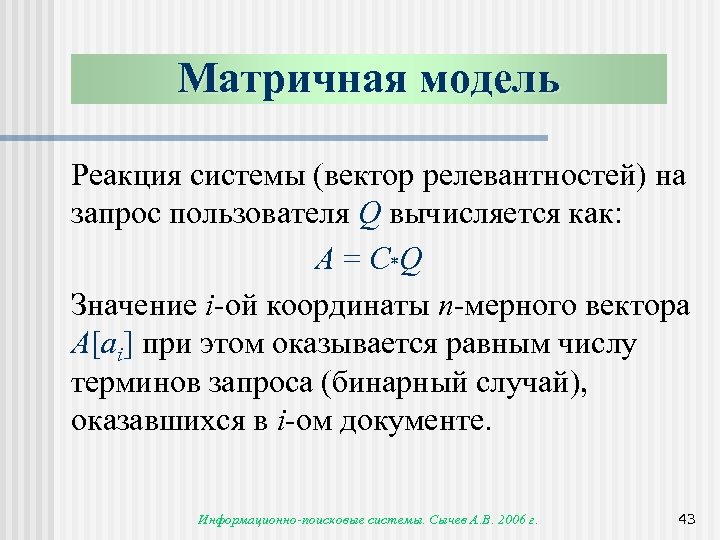 Матричная модель

Реакция системы (вектор релевантностей) на запрос пользователя $Q$ вычисляется как:

$A = C*Q$

Значение $i$-ой координаты $n$-мерного вектора $A[a_i]$ при этом оказывается равным числу терминов запроса (бинарный случай), оказавшихся в $i$-ом документе.

Информационно-поисковые системы. Сычев А.В. 2006 г.

43